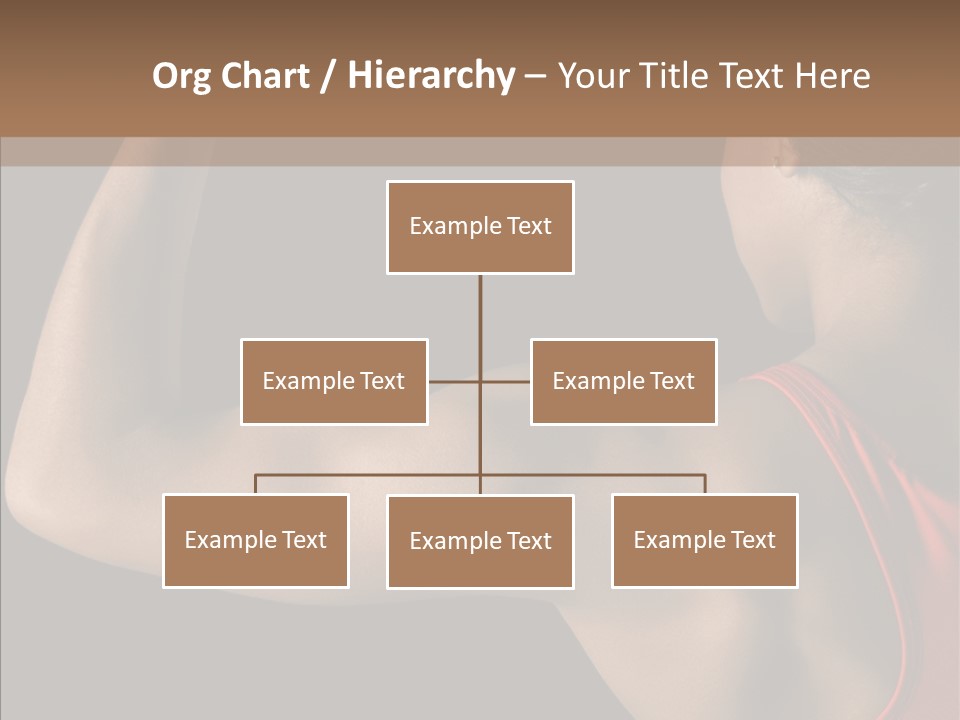 Org Chart / Hierarchy – Your Title Text Here

Example Text

Example Text

Example Text

Example Text

Example Text

Example Text